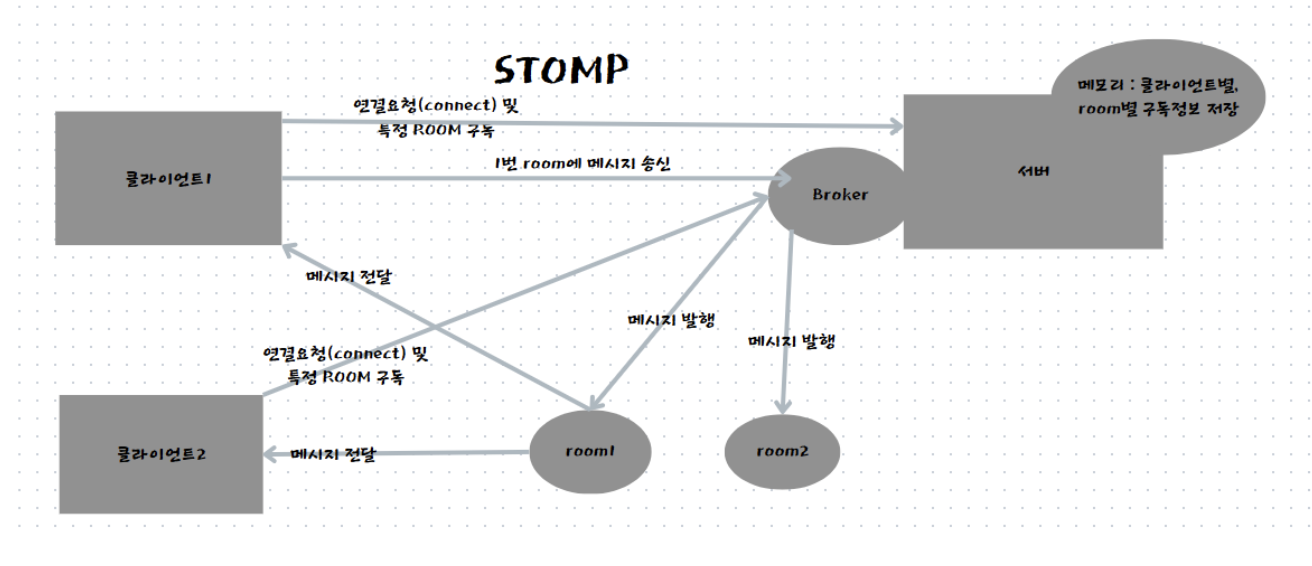 STOMP

메모리 : 클라이언트별, room별 구독정보 저장

연결요청(connect) 및 특정 ROOM 구독

클라이언트1

1번 room에 메시지 송신

Broker

서버

메시지 전달

메시지 발행

메시지 발행

연결요청(connect) 및 특정 ROOM 구독

클라이언트2

메시지 전달

room1

room2